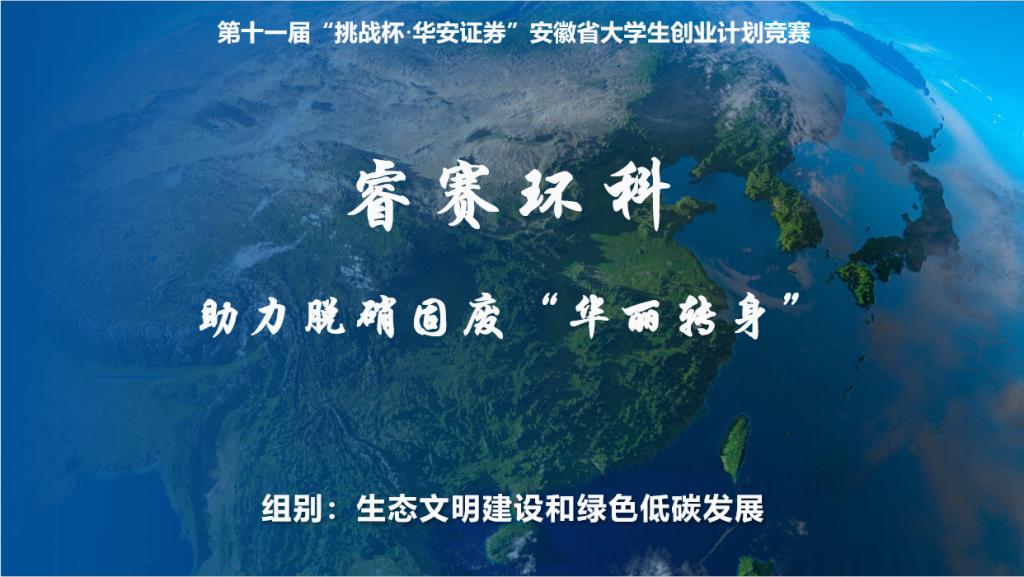 第十一届“挑战杯·华安证券”安徽省大学生创业计划竞赛

睿赛环科

助力脱硝固废“华丽转身”

组别：生态文明建设和绿色低碳发展